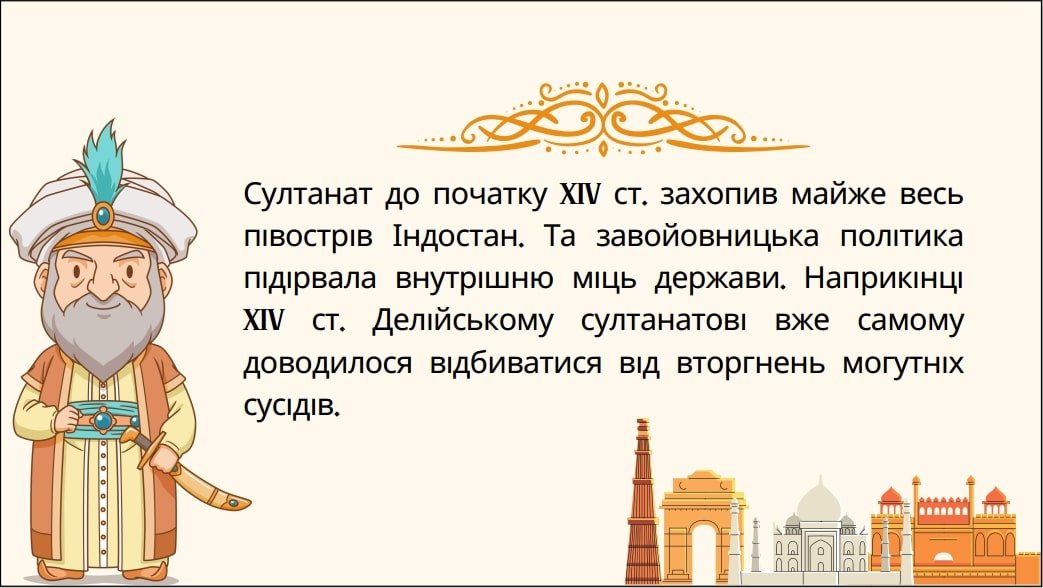 Султанат до початку XIV ст. захопив майже весь півострів Індостан. Та завойовницька політика підірвала внутрішню міць держави. Наприкінці XIV ст. Делійському султанатові вже самому доводилося відбиватися від вторгнень могутніх сусідів.